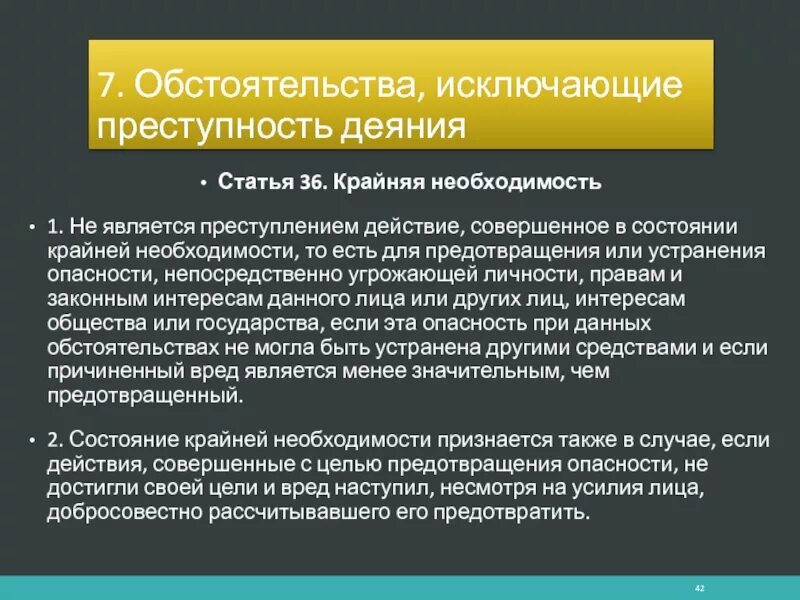 7. Обстоятельства, исключающие преступность деяния

• Статья 36. Крайняя необходимость

• 1. Не является преступлением действие, совершенное в состоянии крайней необходимости, то есть для предотвращения или устранения опасности, непосредственно угрожающей личности, правам и законным интересам данного лица или других лиц, интересам общества или государства, если эта опасность при данных обстоятельствах не могла быть устранена другими средствами и если причиненный вред является менее значительным, чем предотвращенный.

• 2. Состояние крайней необходимости признается также в случае, если действия, совершенные с целью предотвращения опасности, не достигли своей цели и вред наступил, несмотря на усилия лица, добросовестно рассчитывавшего его предотвратить.

42